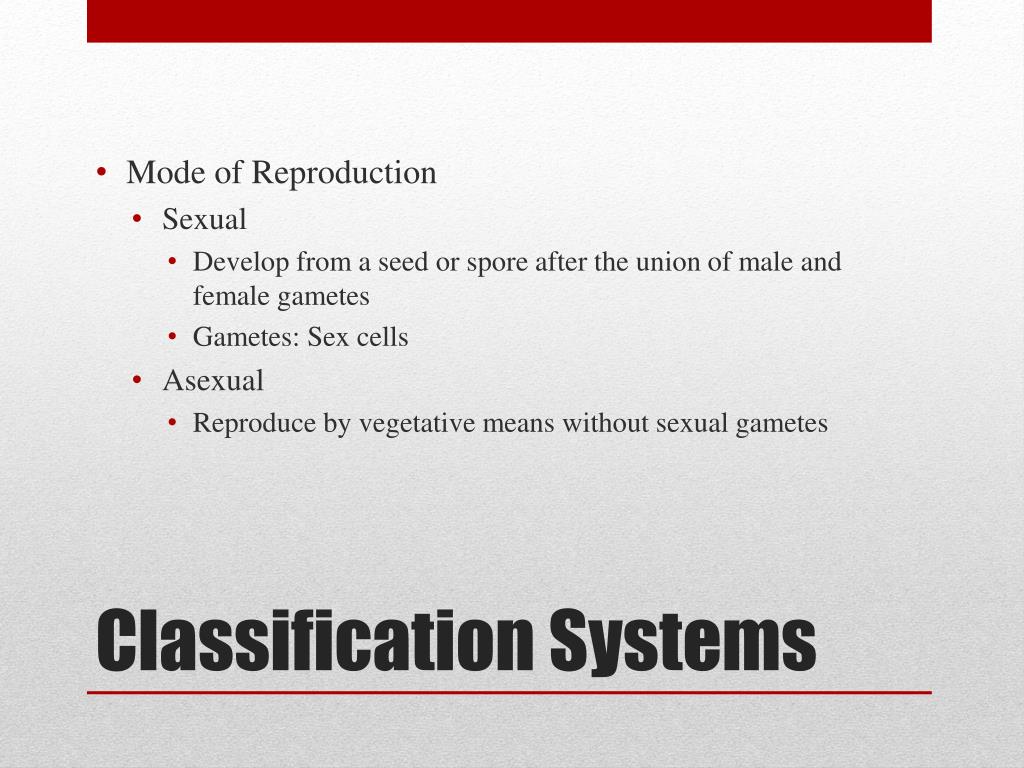 • Mode of Reproduction
• Sexual
• Develop from a seed or spore after the union of male and female gametes
• Gametes: Sex cells
• Asexual
• Reproduce by vegetative means without sexual gametes

Classification Systems